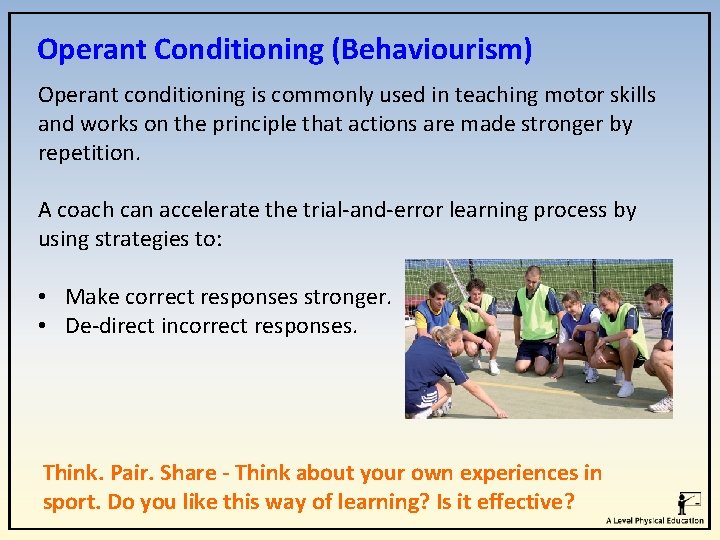 Operant Conditioning (Behaviourism)

Operant conditioning is commonly used in teaching motor skills and works on the principle that actions are made stronger by repetition.

A coach can accelerate the trial-and-error learning process by using strategies to:

• Make correct responses stronger.
• De-direct incorrect responses.

Think. Pair. Share - Think about your own experiences in sport. Do you like this way of learning? Is it effective?

A Level Physical Education